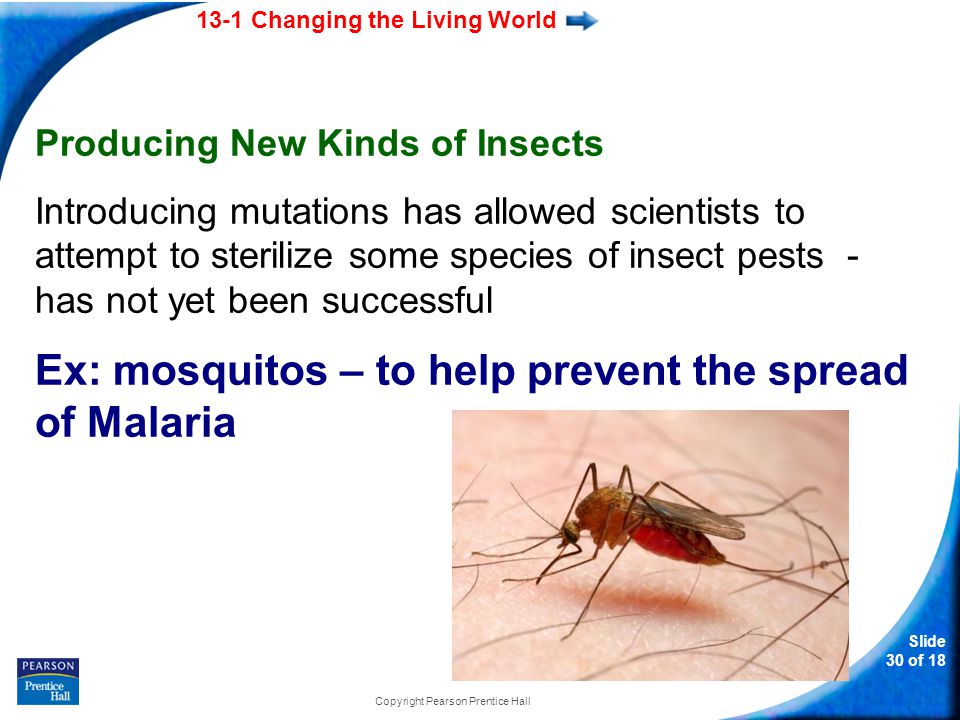 13-1 Changing the Living World

Producing New Kinds of Insects

Introducing mutations has allowed scientists to attempt to sterilize some species of insect pests - has not yet been successful

Ex: mosquitos – to help prevent the spread of Malaria

PEARSON
Prentice Hall

Copyright Pearson Prentice Hall

Slide 30 of 18